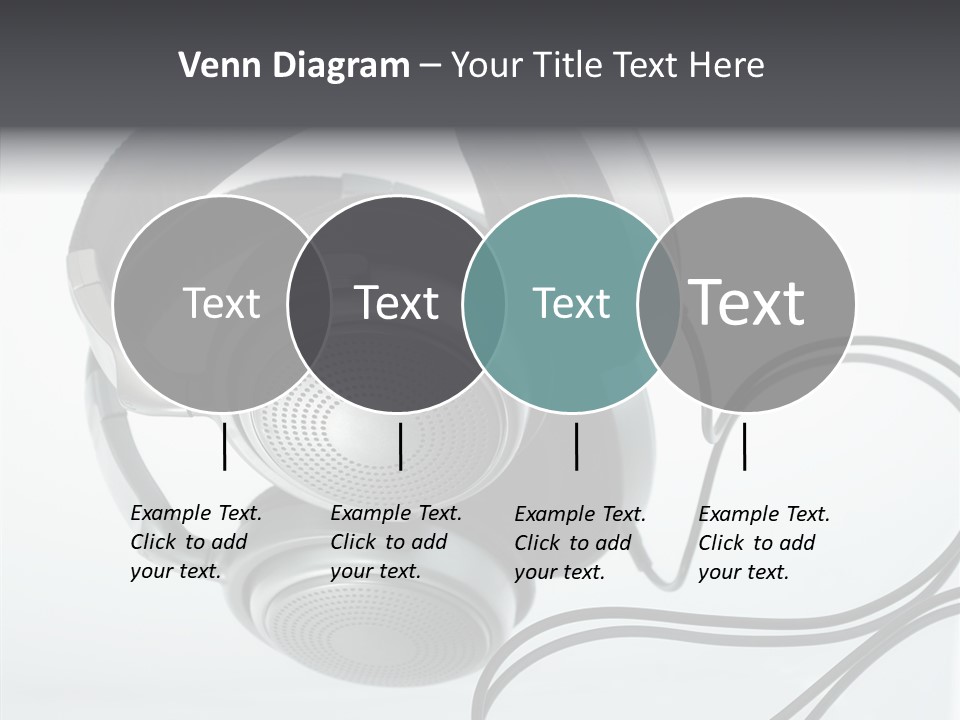 Venn Diagram – Your Title Text Here

Text

Text

Text

Text

Example Text. Click to add your text.

Example Text. Click to add your text.

Example Text. Click to add your text.

Example Text. Click to add your text.